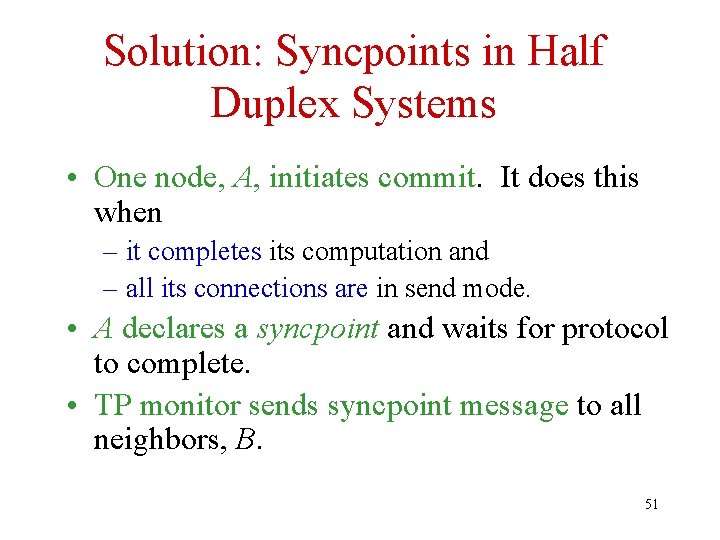 Solution: Syncpoints in Half Duplex Systems

• One node, A, initiates commit. It does this when
– it completes its computation and
– all its connections are in send mode.
• A declares a syncpoint and waits for protocol to complete.
• TP monitor sends syncpoint message to all neighbors, B.

51